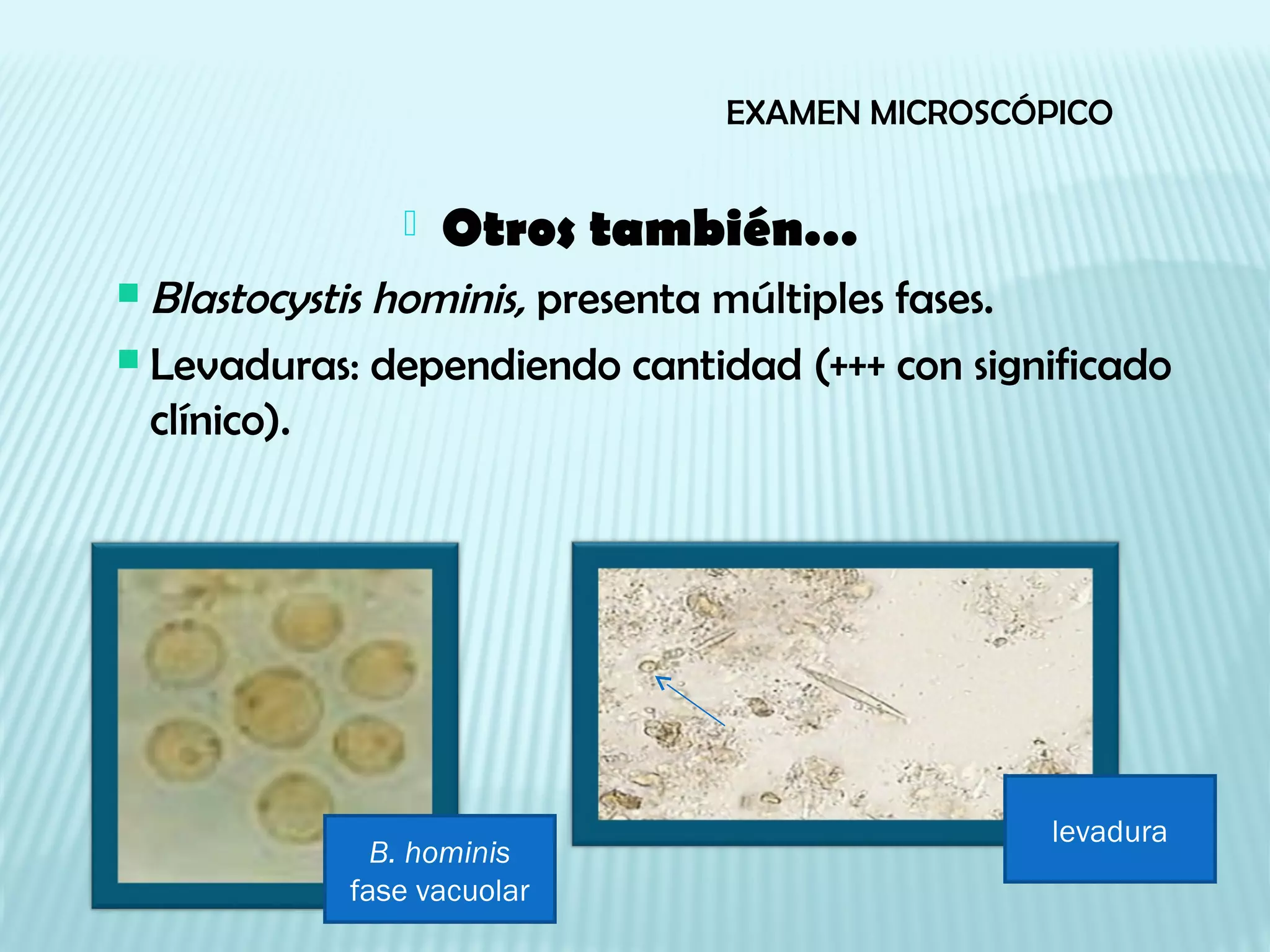 EXAMEN MICROSCÓPICO

Otros también…

Blastocystis hominis, presenta múltiples fases.

Levaduras: dependiendo cantidad (+++ con significado clínico).

B. hominis fase vacuolar

levadura